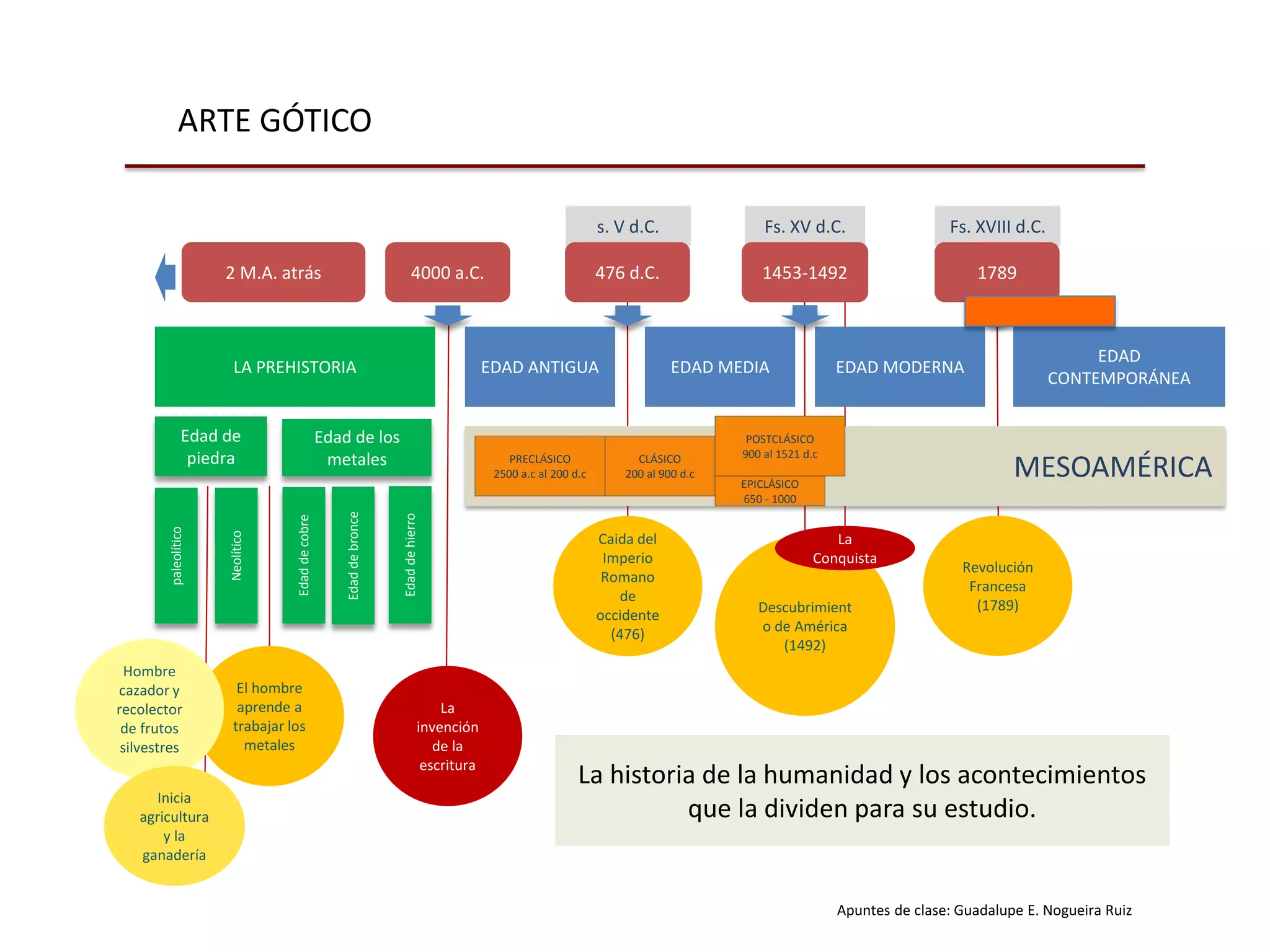 ARTE GÓTICO

s. V d.C.

Fs. XV d.C.

Fs. XVIII d.C.

2 M.A. atrás

4000 a.C.

476 d.C.

1453-1492

1789

LA PREHISTORIA

EDAD ANTIGUA

EDAD MEDIA

EDAD MODERNA

EDAD CONTEMPORÁNEA

Edad de piedra

Edad de los metales

paleolítico

Neolítico

Edad de cobre

Edad de bronce

Edad de hierro

PRECLÁSICO 2500 a.c al 200 d.c

CLÁSICO 200 al 900 d.c

POSTCLÁSICO 900 al 1521 d.c

EPICLÁSICO 650 - 1000

MESOAMÉRICA

Caida del Imperio Romano de occidente (476)

La Conquista

Descubrimiento de América (1492)

Revolución Francesa (1789)

Hombre cazador y recolector de frutos silvestres

El hombre aprende a trabajar los metales

Inicia agricultura y la ganadería

La invención de la escritura

La historia de la humanidad y los acontecimientos que la dividen para su estudio.

Apuntes de clase: Guadalupe E. Nogueira Ruiz